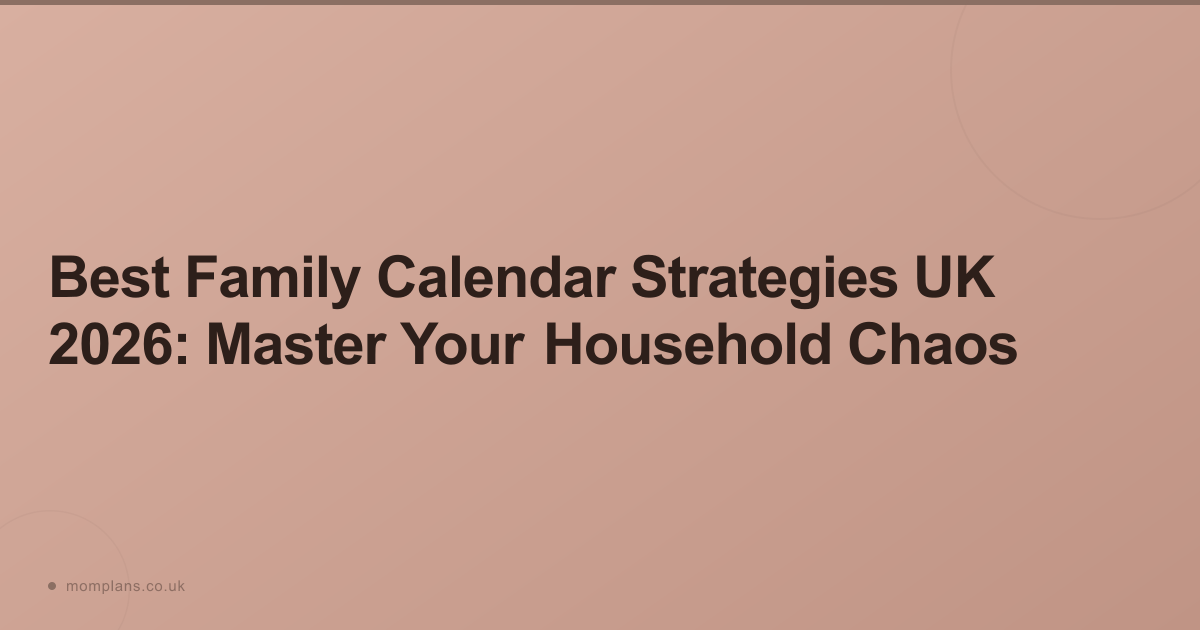 Best Family Calendar Strategies UK 2026: Master Your Household Chaos

momplans.co.uk